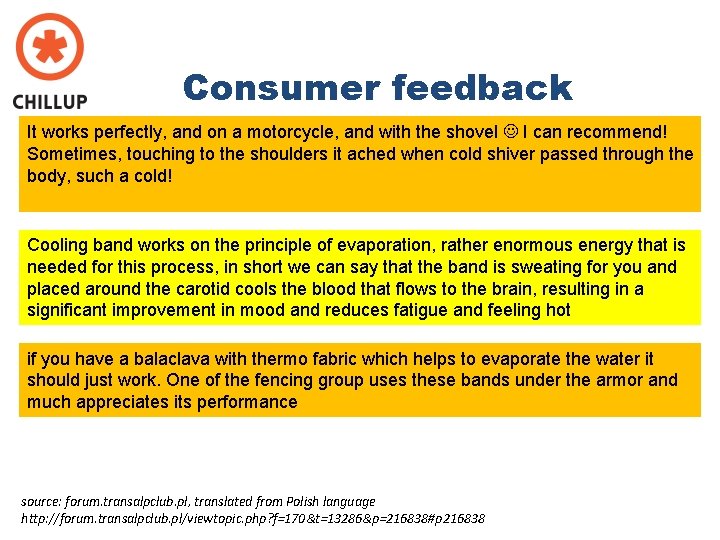 CHILLUP

Consumer feedback

It works perfectly, and on a motorcycle, and with the shovel ☺ I can recommend! Sometimes, touching to the shoulders it ached when cold shiver passed through the body, such a cold!

Cooling band works on the principle of evaporation, rather enormous energy that is needed for this process, in short we can say that the band is sweating for you and placed around the carotid cools the blood that flows to the brain, resulting in a significant improvement in mood and reduces fatigue and feeling hot

if you have a balaclava with thermo fabric which helps to evaporate the water it should just work. One of the fencing group uses these bands under the armor and much appreciates its performance

source: forum.transalpclub.pl, translated from Polish language
http://forum.transalpclub.pl/viewtopic.php?f=170&t=13286&p=216838#p216838